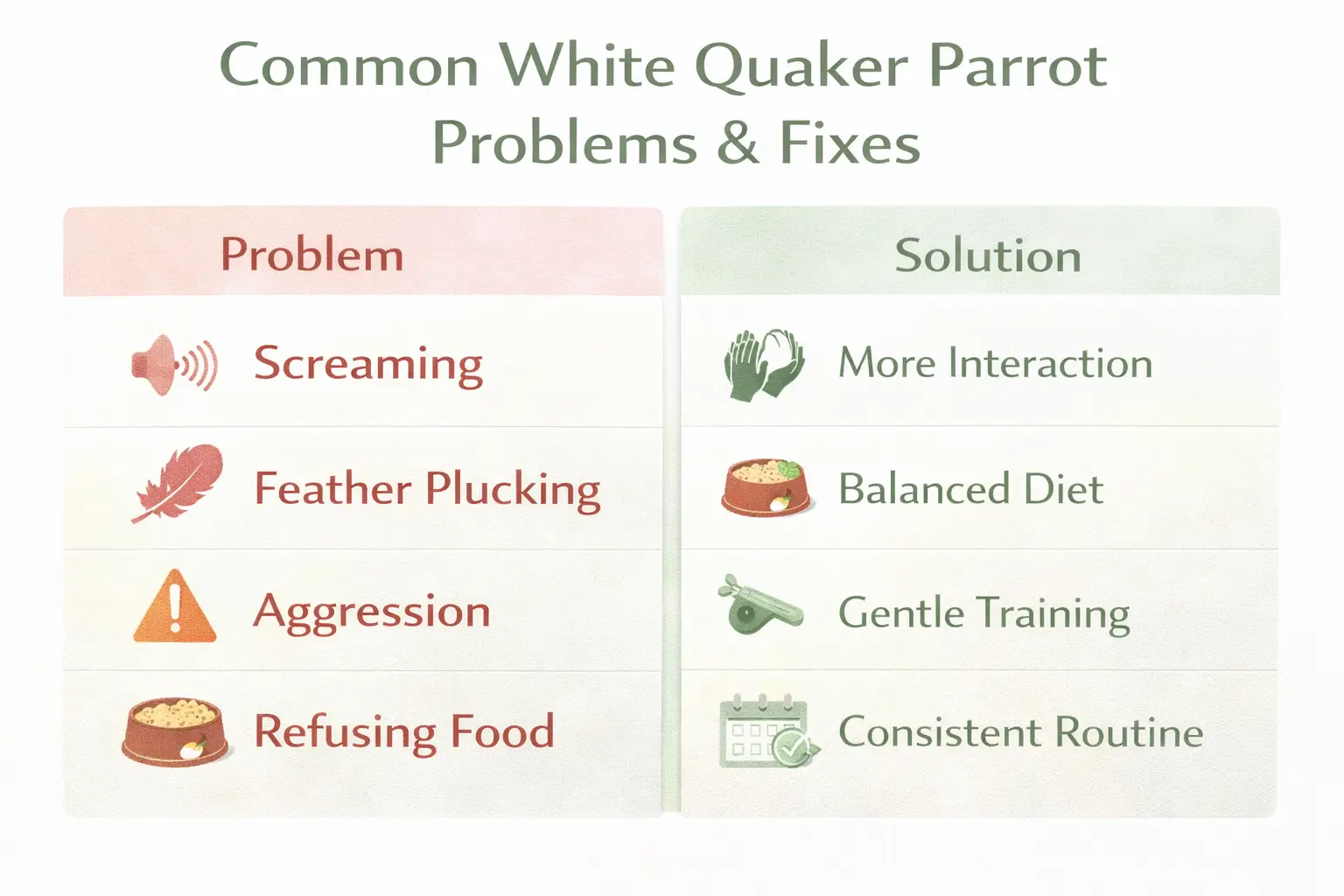 Common White Quaker Parrot Problems & Fixes

| Problem | Solution |
|---|---|
| Screaming | More Interaction |
| Feather Plucking | Balanced Diet |
| Aggression | Gentle Training |
| Refusing Food | Consistent Routine |